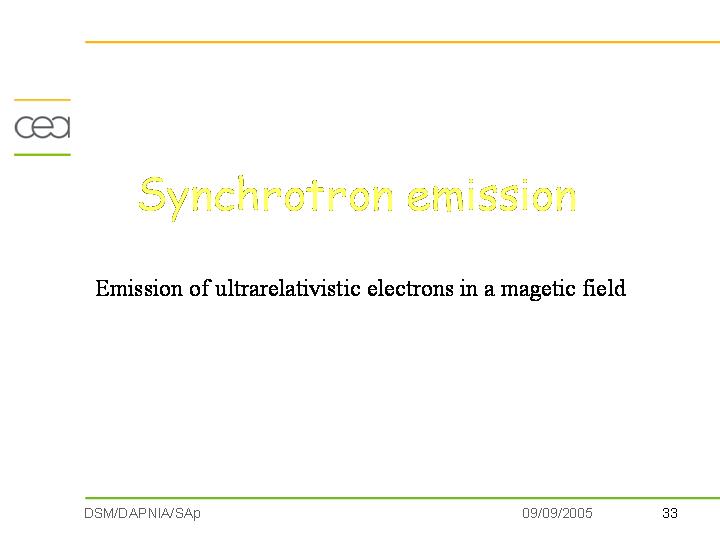 cea

Synchrotron emission

Emission of ultrarelativistic electrons in a magetic field

DSM/DAPNIA/SAp 09/09/2005 33